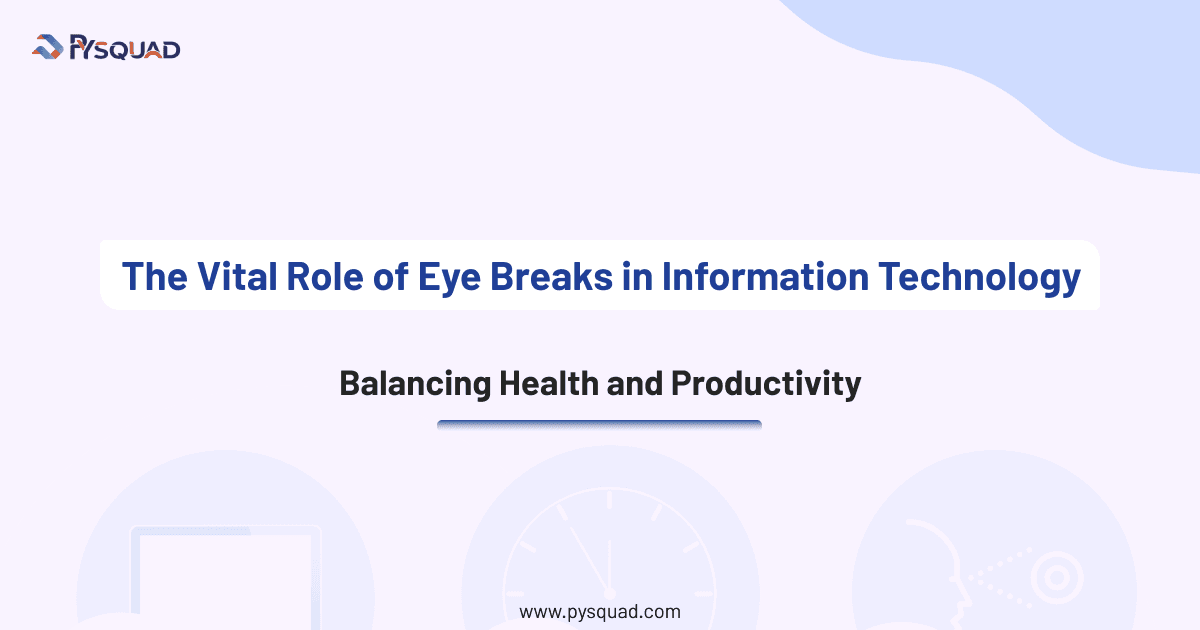 PYSQUAD

The Vital Role of Eye Breaks in Information Technology

Balancing Health and Productivity

www.pysquad.com